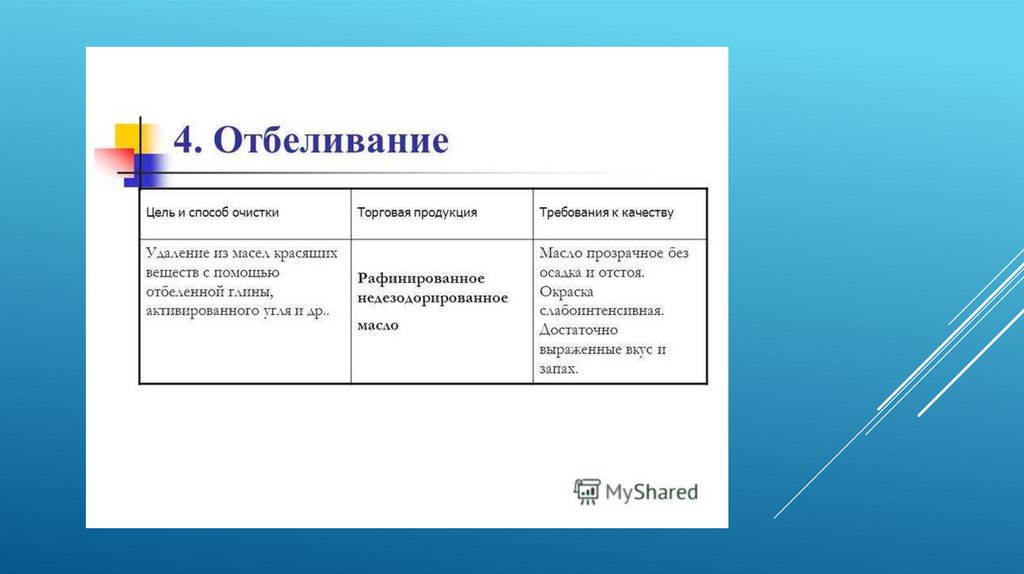 4. Отбеливание

| Цель и способ очистки | Торговая продукция | Требования к качеству |
|---|---|---|
| Удаление из масел красящих веществ с помощью отбеленной глины, активированного угля и др.. | Рафинированное недезодорированное масло | Масло прозрачное без осадка и отстоя. Окраска слабоинтенсивная. Достаточно выраженные вкус и запах. |

MyShared